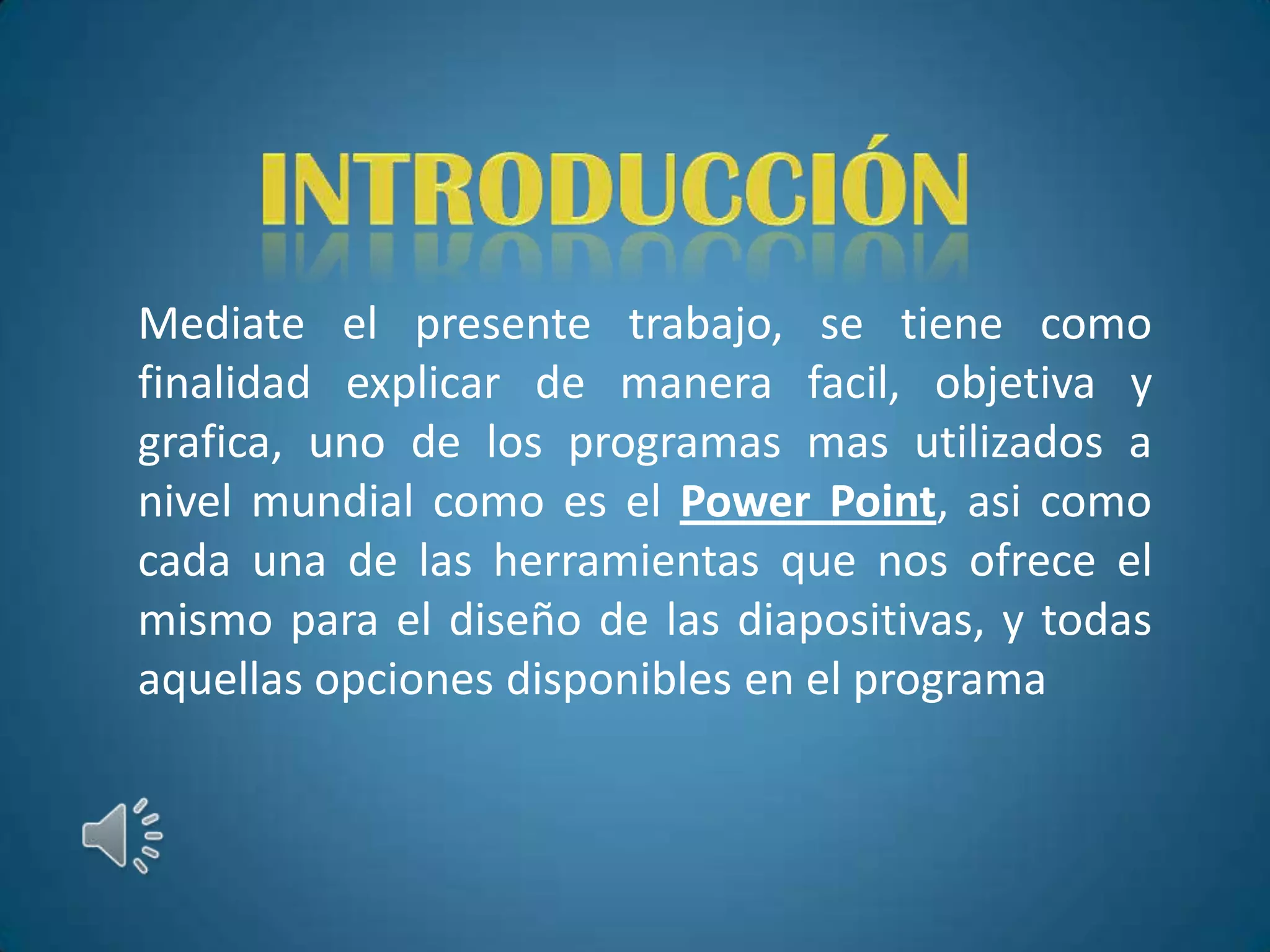 INTRODUCCIÓN

Mediate el presente trabajo, se tiene como finalidad explicar de manera facil, objetiva y grafica, uno de los programas mas utilizados a nivel mundial como es el Power Point, asi como cada una de las herramientas que nos ofrece el mismo para el diseño de las diapositivas, y todas aquellas opciones disponibles en el programa